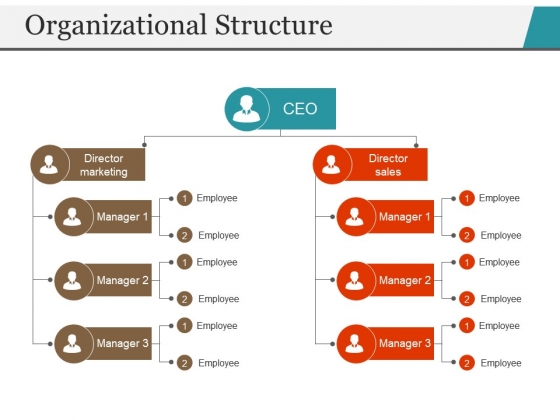 Organizational Structure

CEO

Director marketing

Manager 1

1 Employee

2 Employee

Manager 2

1 Employee

2 Employee

Manager 3

1 Employee

2 Employee

Director sales

Manager 1

1 Employee

2 Employee

Manager 2

1 Employee

2 Employee

Manager 3

1 Employee

2 Employee